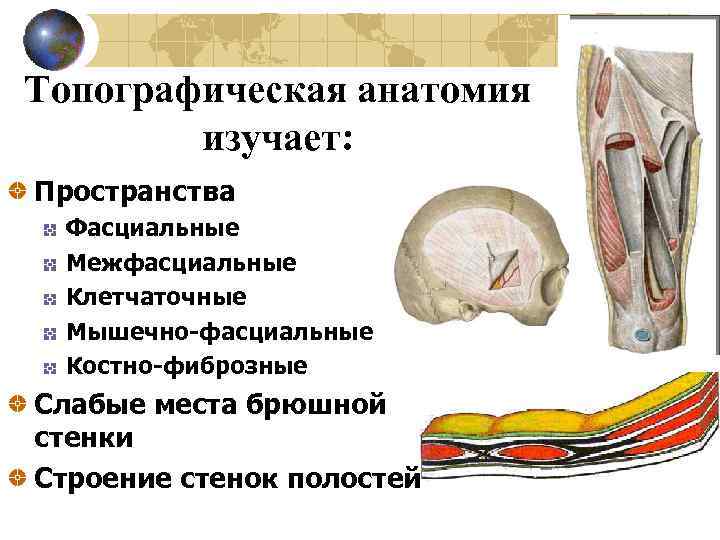 Топографическая анатомия изучает:

Пространства

Фасциальные

Межфасциальные

Клетчаточные

Мышечно-фасциальные

Костно-фиброзные

Слабые места брюшной стенки

Строение стенок полостей